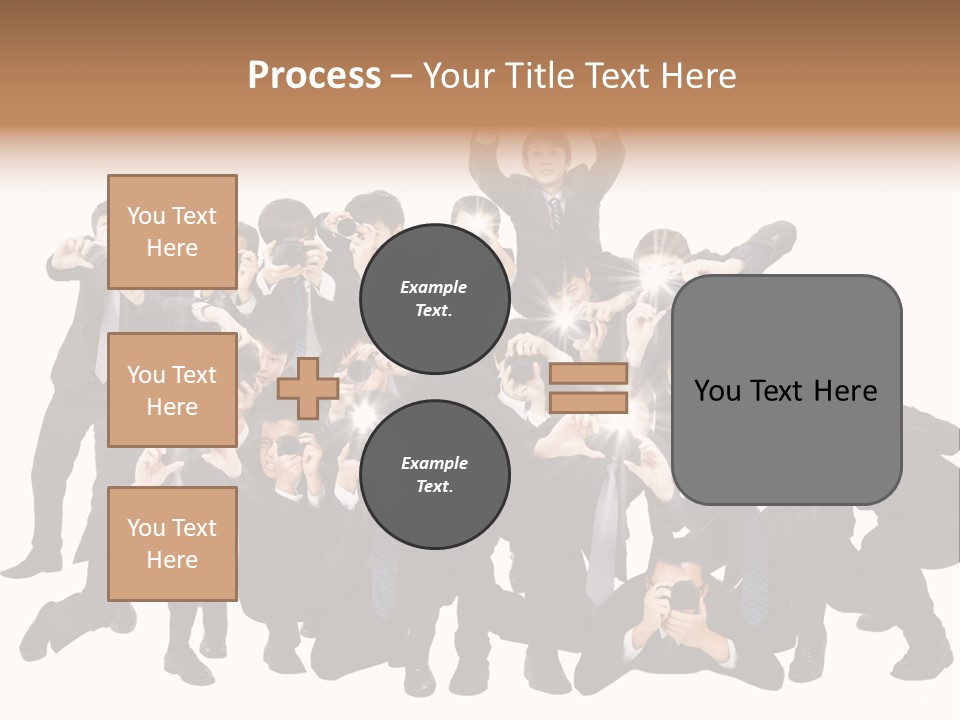 Process – Your Title Text Here

You Text Here

You Text Here

You Text Here

Example Text.

Example Text.

You Text Here